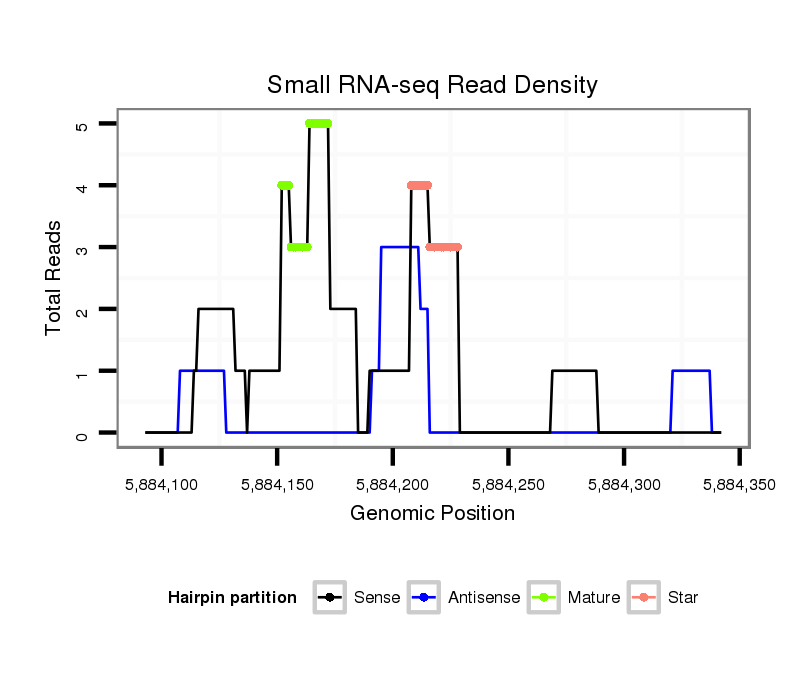 Small RNA-seq Read Density

Total Reads

5
4
3
2
1
0

5,884,100
5,884,150
5,884,200
5,884,250
5,884,300
5,884,350

Genomic Position

Hairpin partition
Sense
Antisense
Mature
Star